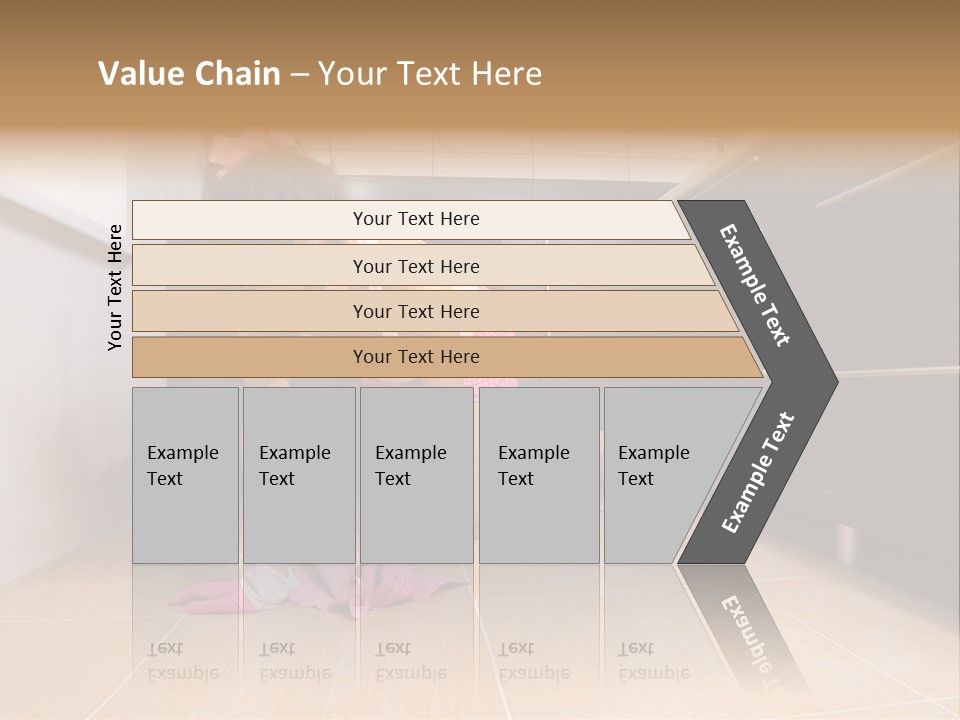 Value Chain – Your Text Here

Your Text Here

Your Text Here

Your Text Here

Your Text Here

Your Text Here

Example Text

Example Text

Example Text

Example Text

Example Text

Example Text

Example Text